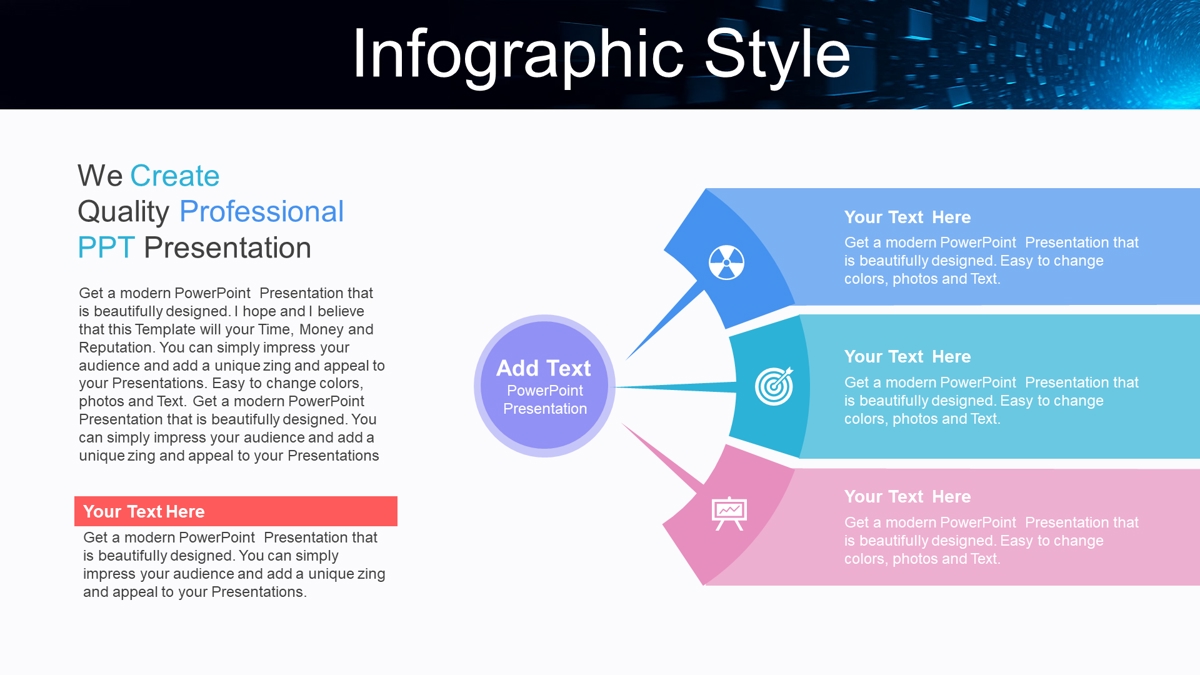 Infographic Style

We Create
Quality Professional
PPT Presentation

Get a modern PowerPoint Presentation that is beautifully designed. I hope and I believe that this Template will your Time, Money and Reputation. You can simply impress your audience and add a unique zing and appeal to your Presentations. Easy to change colors, photos and Text. Get a modern PowerPoint Presentation that is beautifully designed. You can simply impress your audience and add a unique zing and appeal to your Presentations

Your Text Here

Get a modern PowerPoint Presentation that is beautifully designed. You can simply impress your audience and add a unique zing and appeal to your Presentations.

Add Text
PowerPoint Presentation

Your Text Here
Get a modern PowerPoint Presentation that is beautifully designed. Easy to change colors, photos and Text.

Your Text Here
Get a modern PowerPoint Presentation that is beautifully designed. Easy to change colors, photos and Text.

Your Text Here
Get a modern PowerPoint Presentation that is beautifully designed. Easy to change colors, photos and Text.